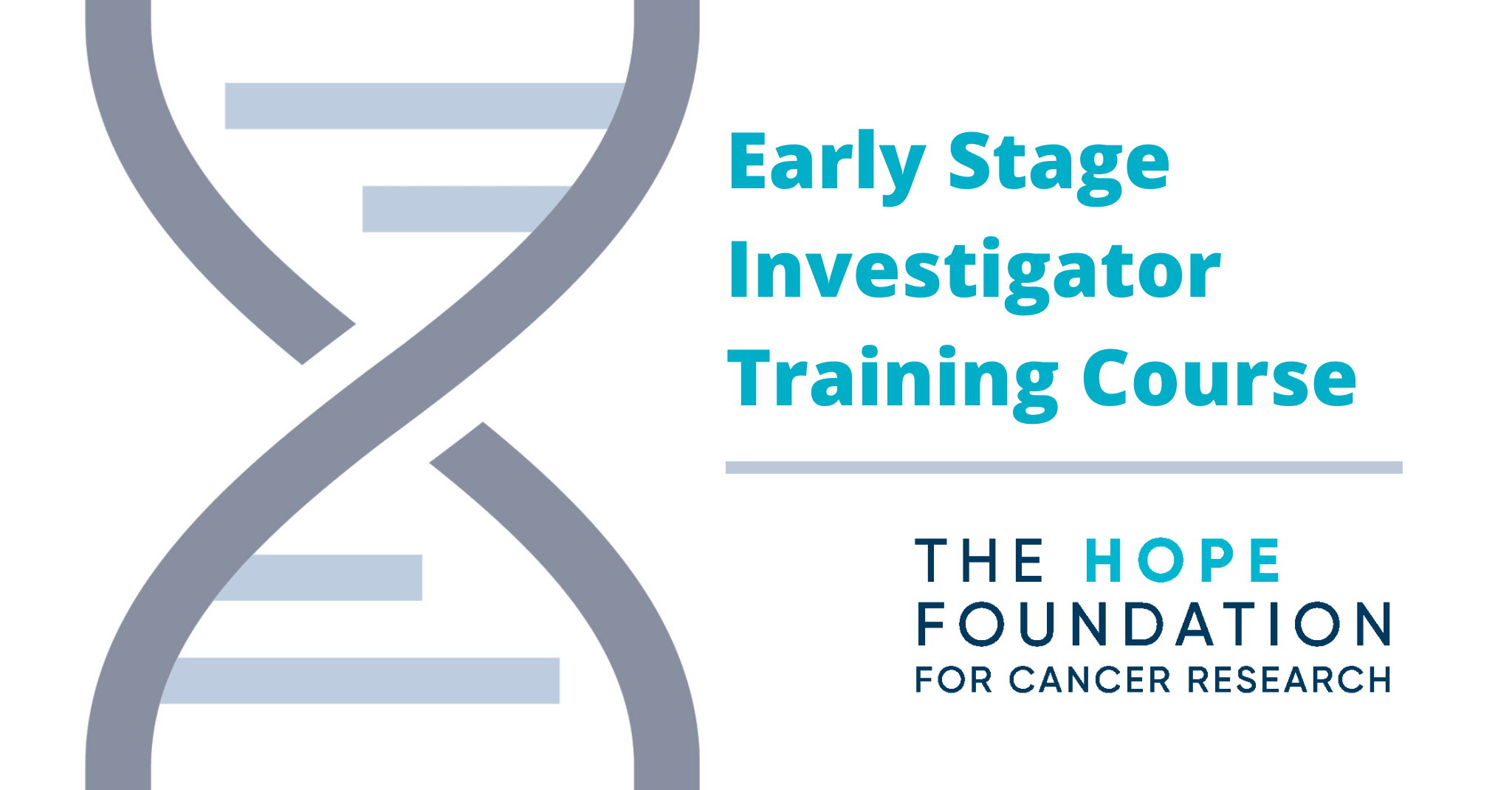 Early Stage Investigator Training Course

THE HOPE
FOUNDATION
FOR CANCER RESEARCH